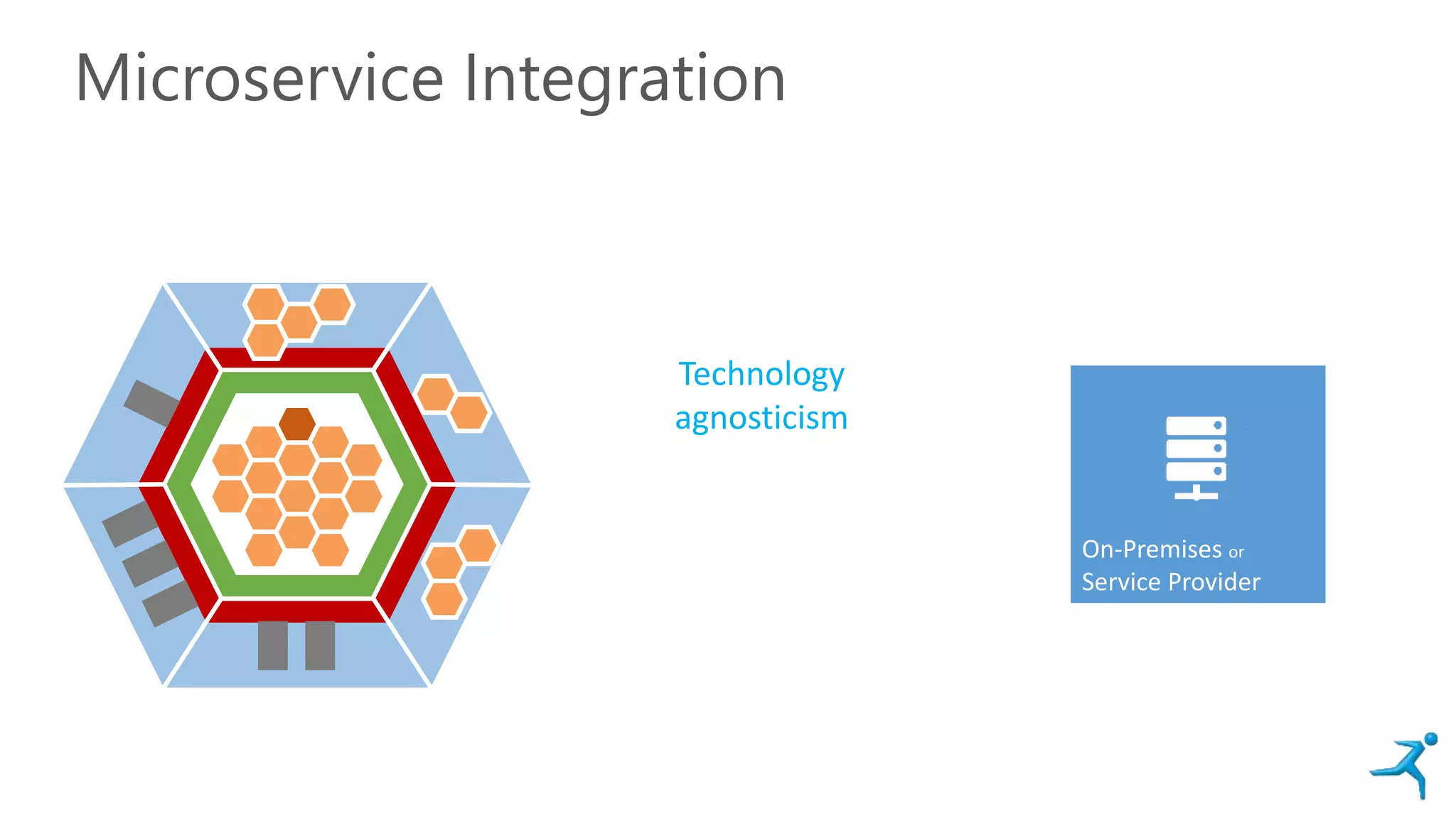 Microservice Integration

Technology agnosticism

On-Premises or Service Provider